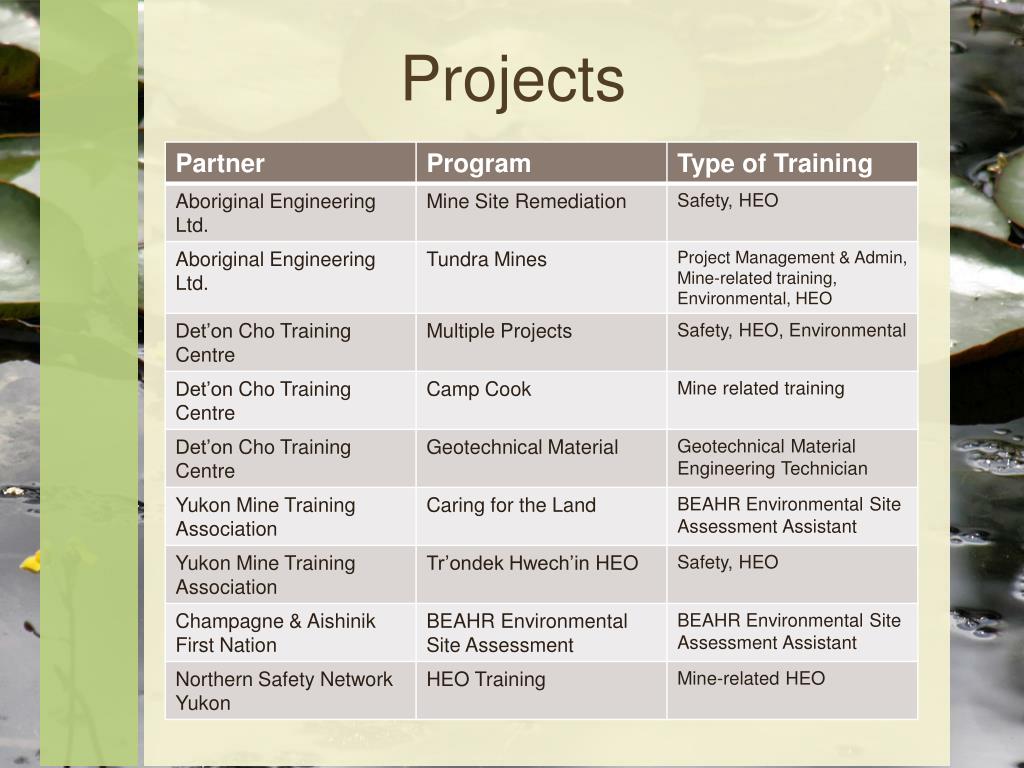 Projects

| Partner | Program | Type of Training |
|---|---|---|
| Aboriginal Engineering Ltd. | Mine Site Remediation | Safety, HEO |
| Aboriginal Engineering Ltd. | Tundra Mines | Project Management & Admin, Mine-related training, Environmental, HEO |
| Det’on Cho Training Centre | Multiple Projects | Safety, HEO, Environmental |
| Det’on Cho Training Centre | Camp Cook | Mine related training |
| Det’on Cho Training Centre | Geotechnical Material | Geotechnical Material Engineering Technician |
| Yukon Mine Training Association | Caring for the Land | BEAHR Environmental Site Assessment Assistant |
| Yukon Mine Training Association | Tr’ondek Hwech’in HEO | Safety, HEO |
| Champagne & Aishinik First Nation | BEAHR Environmental Site Assessment | BEAHR Environmental Site Assessment Assistant |
| Northern Safety Network Yukon | HEO Training | Mine-related HEO |